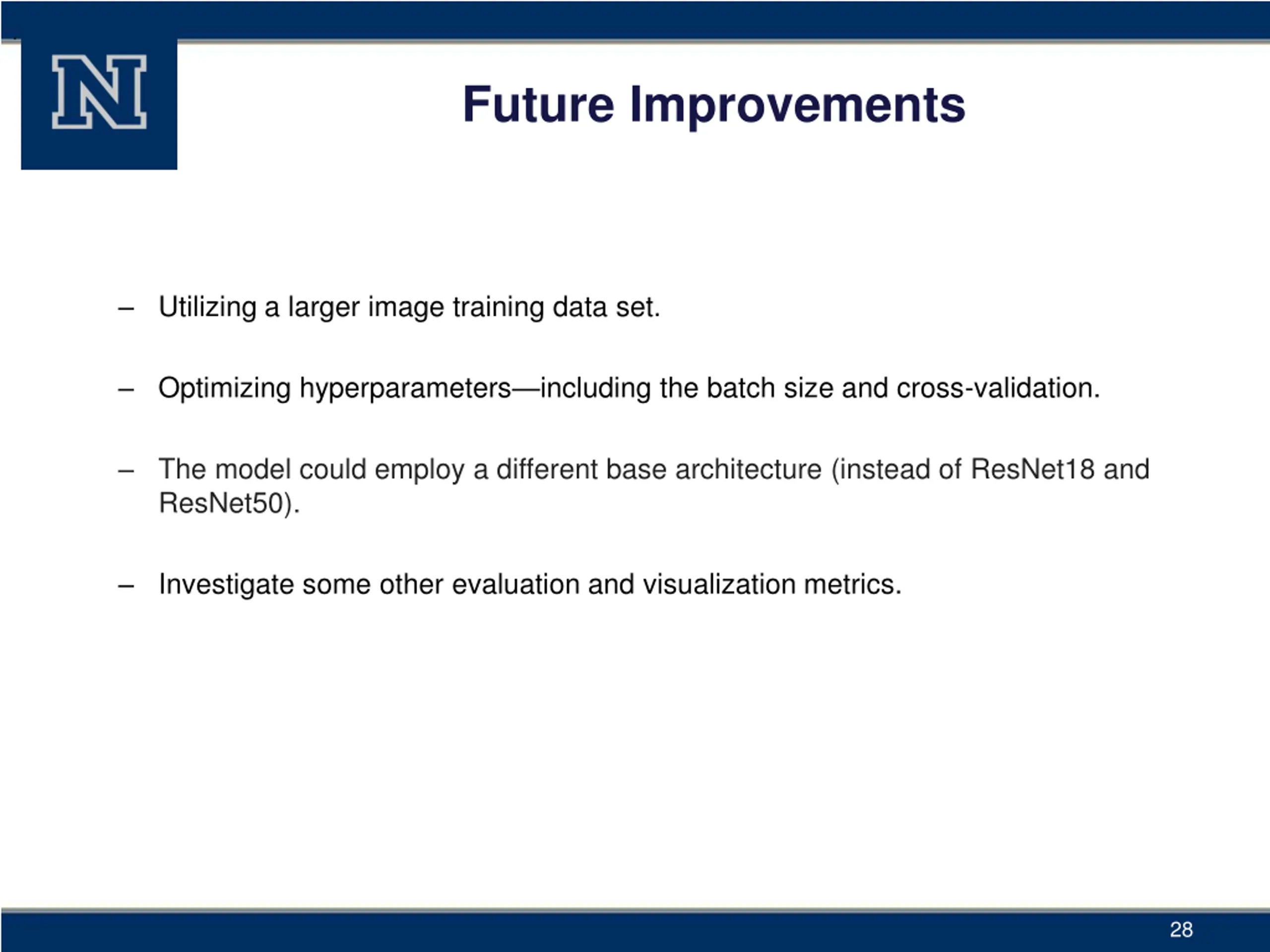 N

Future Improvements

– Utilizing a larger image training data set.

– Optimizing hyperparameters—including the batch size and cross-validation.

– The model could employ a different base architecture (instead of ResNet18 and ResNet50).

– Investigate some other evaluation and visualization metrics.

28